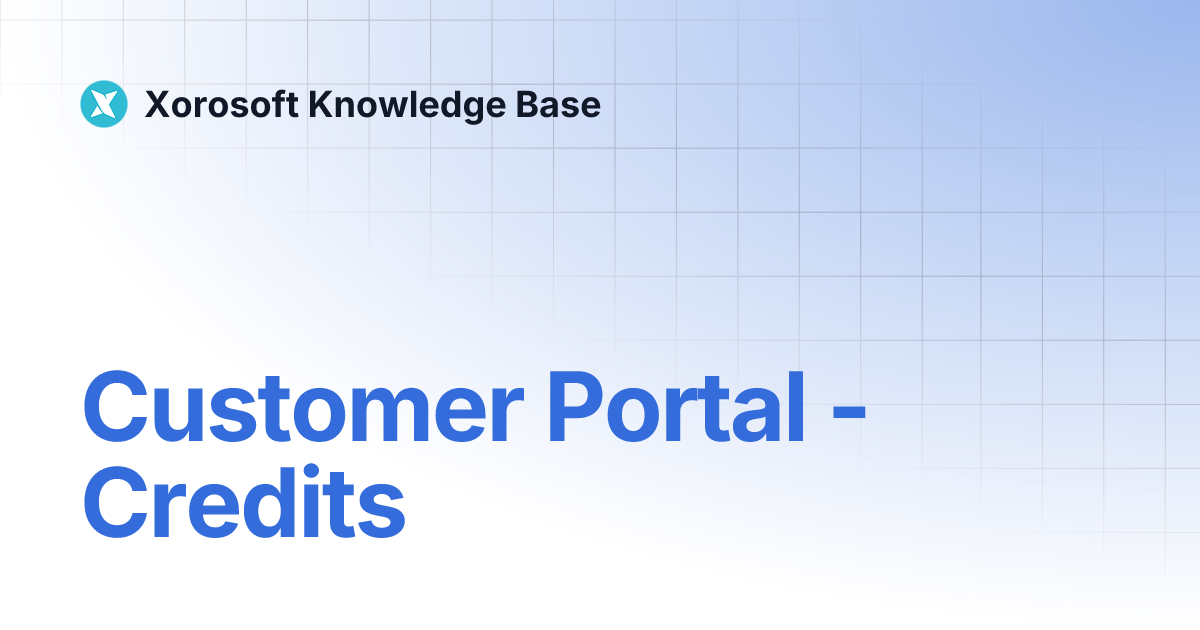 Xorosoft Knowledge Base

Customer Portal - Credits